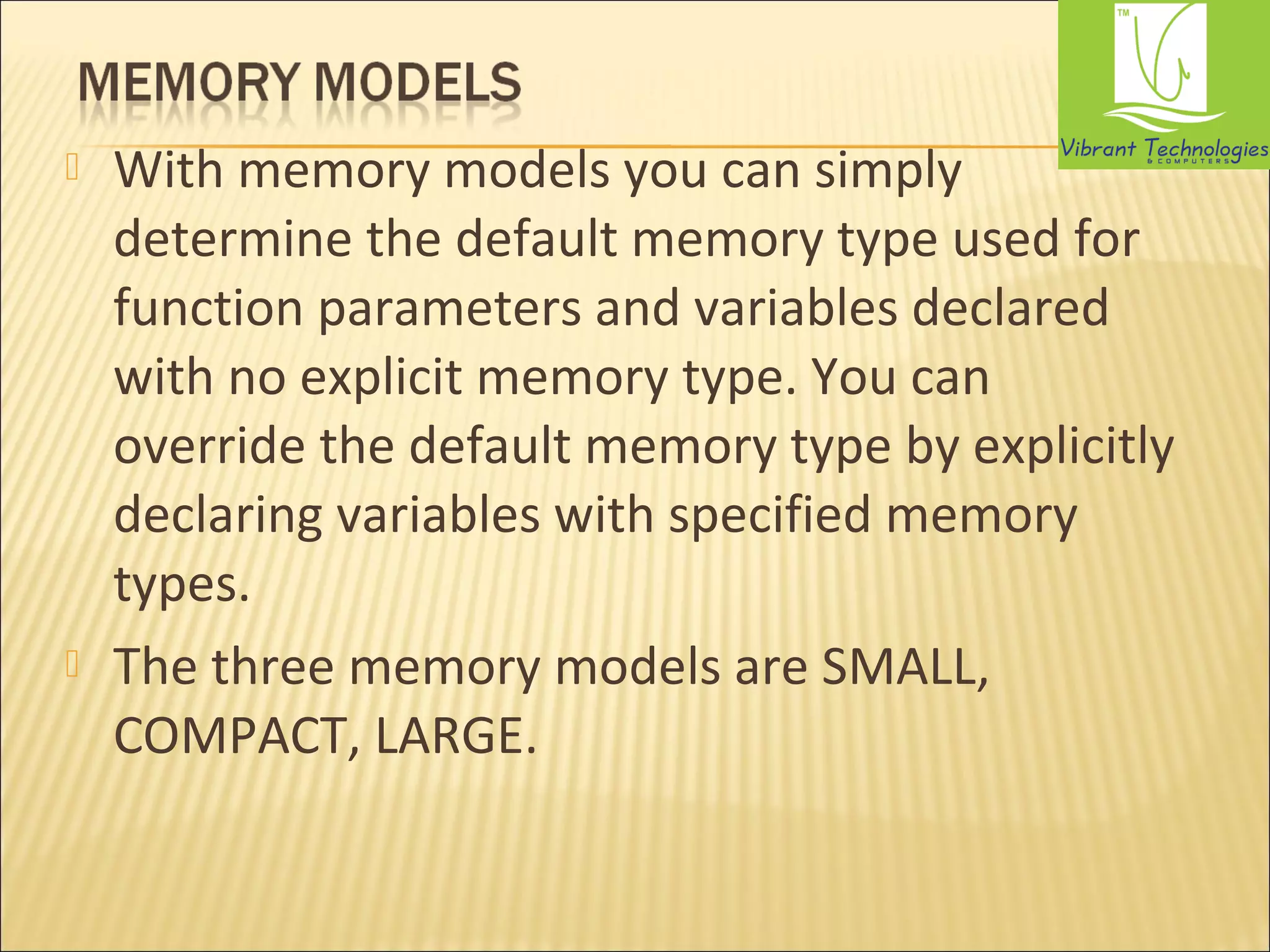 MEMORY MODELS

TM
Vibrant Technologies
& COMPUTERS

With memory models you can simply determine the default memory type used for function parameters and variables declared with no explicit memory type. You can override the default memory type by explicitly declaring variables with specified memory types.

The three memory models are SMALL, COMPACT, LARGE.